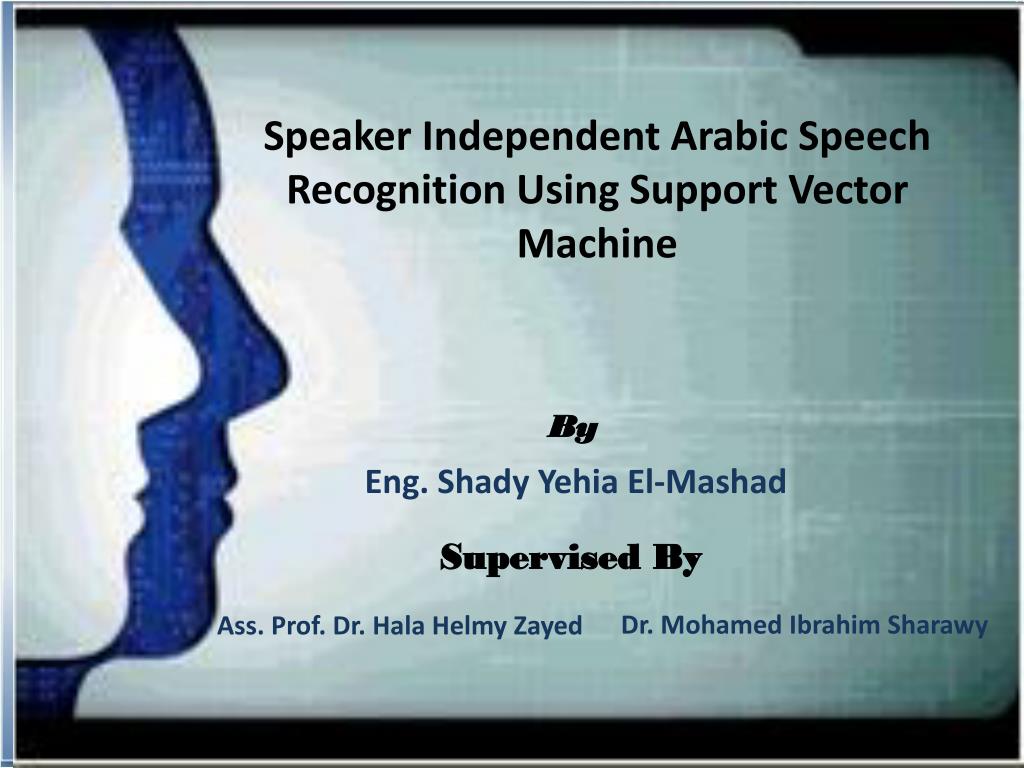 Speaker Independent Arabic Speech Recognition Using Support Vector Machine

By

Eng. Shady Yehia El-Mashad

Supervised By

Ass. Prof. Dr. Hala Helmy Zayed

Dr. Mohamed Ibrahim Sharawy